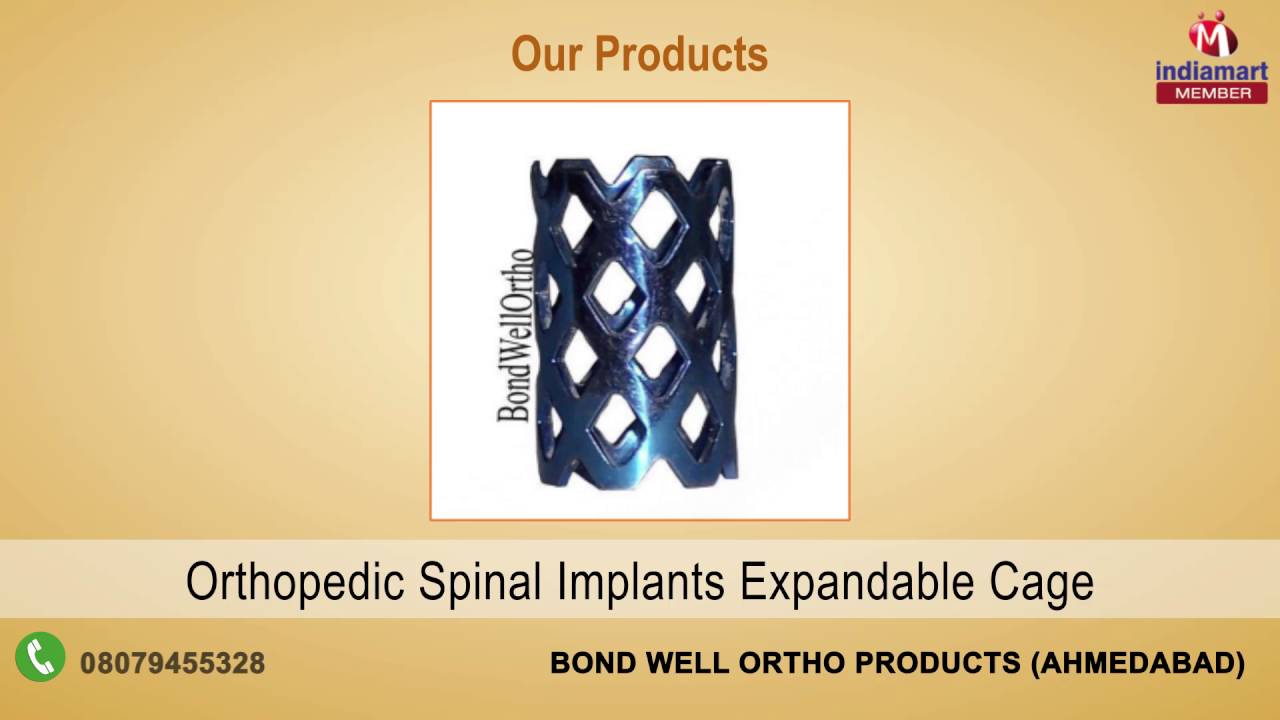 Our Products

M indiamart MEMBER

BondWellOrtho

Orthopedic Spinal Implants Expandable Cage

08079455328

BOND WELL ORTHO PRODUCTS (AHMEDABAD)